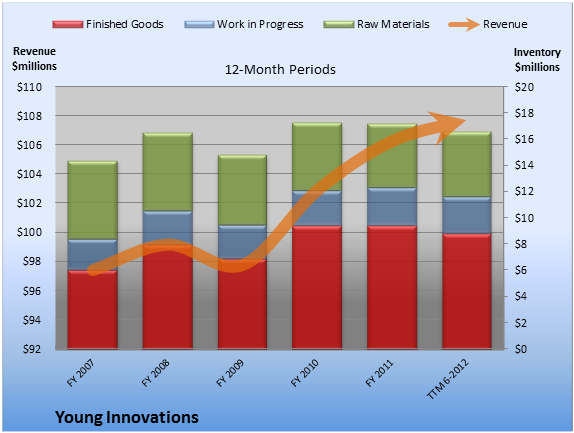 Finished Goods
Work in Progress
Raw Materials
Revenue

Revenue
$millions

12-Month Periods

Inventory
$millions

$110
$108
$106
$104
$102
$100
$98
$96
$94
$92

$20
$18
$16
$14
$12
$10
$8
$6
$4
$2
$0

FY 2007
FY 2008
FY 2009
FY 2010
FY 2011
TTM 6-2012

Young Innovations